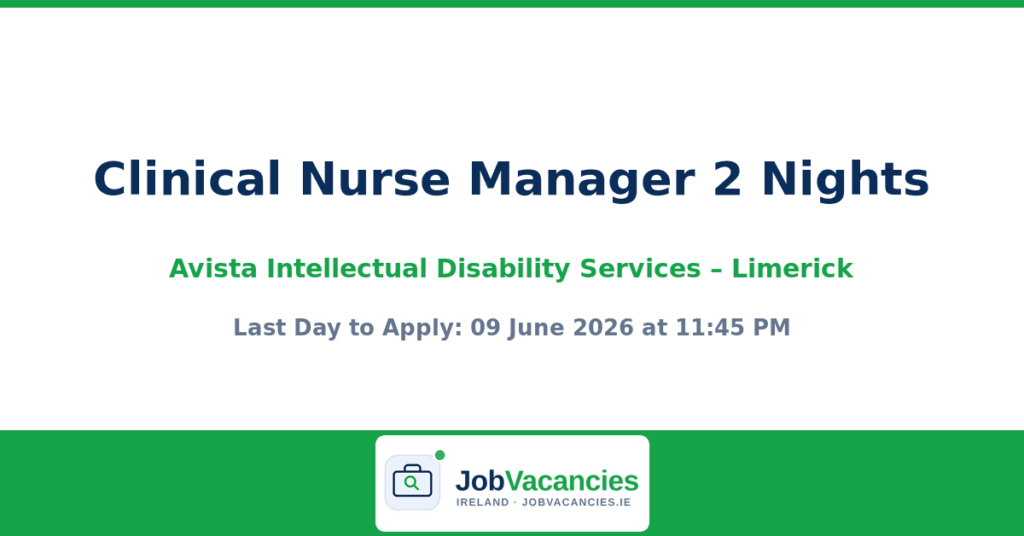 Clinical Nurse Manager 2 Nights

Avista Intellectual Disability Services – Limerick

Last Day to Apply: 09 June 2026 at 11:45 PM

JobVacancies
IRELAND · JOBVACANCIES.IE